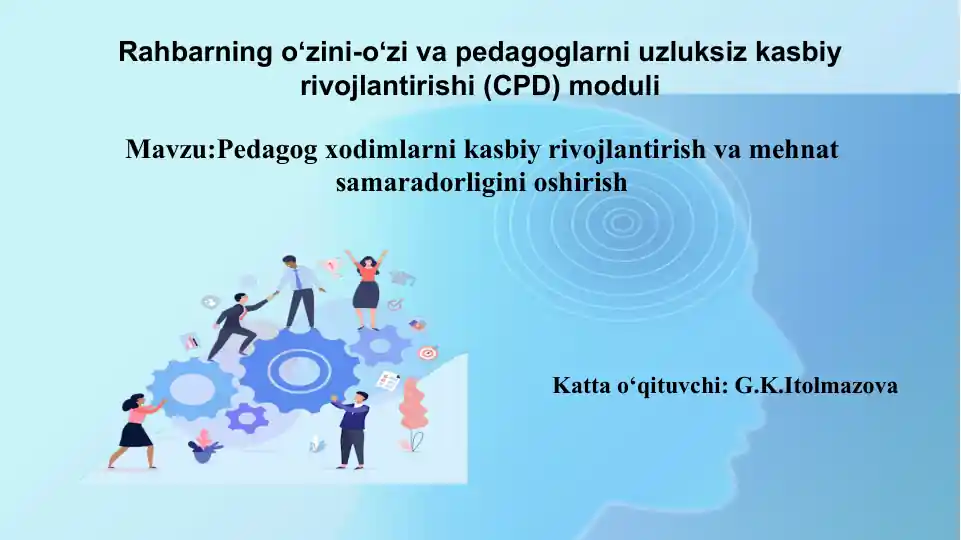 Rahbarning o‘zini-o‘zi va pedagoglarni uzluksiz kasbiy rivojlantirishi (CPD) moduli

Mavzu:Pedagog xodimlarni kasbiy rivojlantirish va mehnat samaradorligini oshirish

Katta o‘qituvchi: G.K.Itolmazova